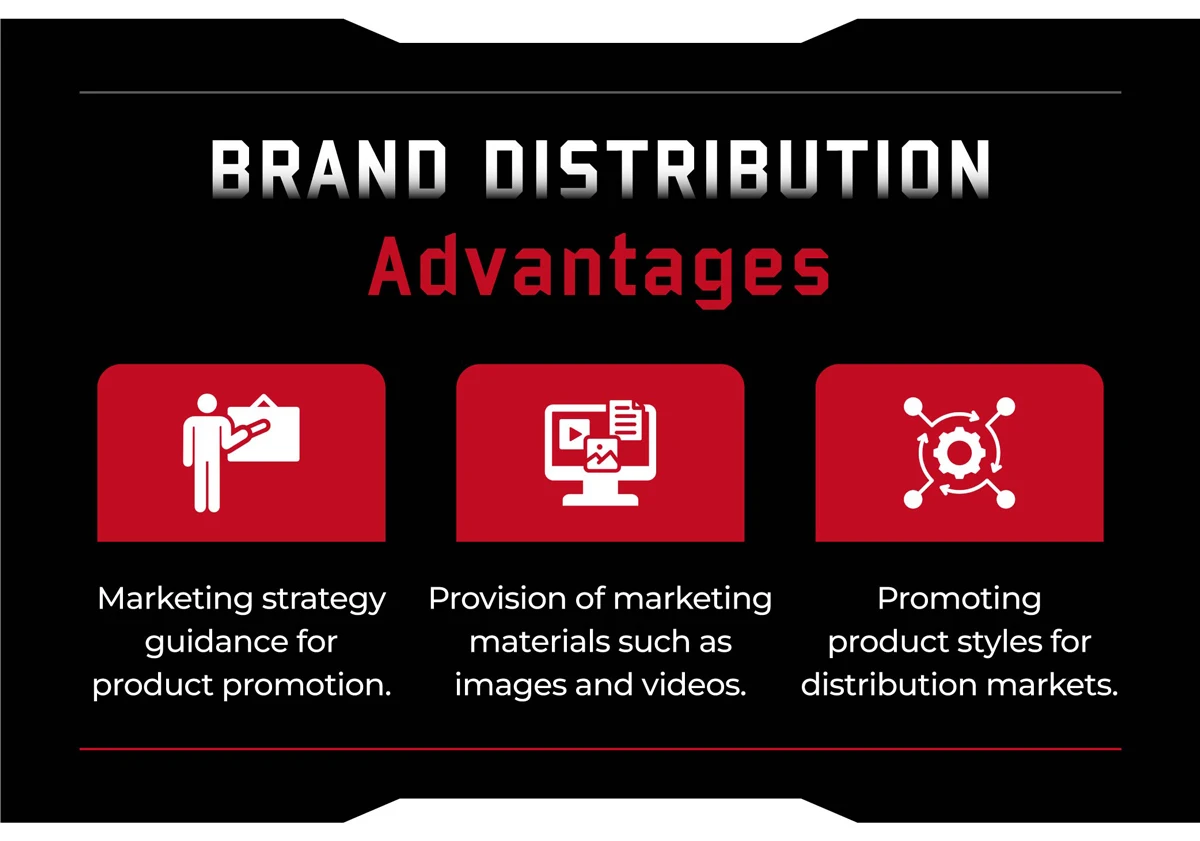 BRAND DISTRIBUTION
Advantages

Marketing strategy guidance for product promotion.

Provision of marketing materials such as images and videos.

Promoting product styles for distribution markets.